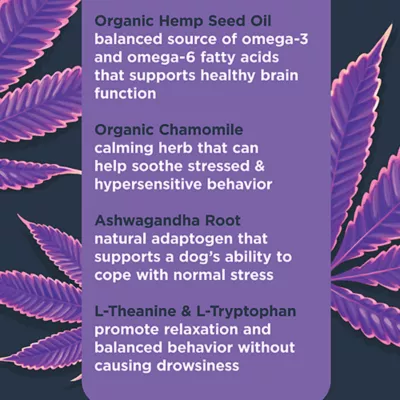 Organic Hemp Seed Oil
balanced source of omega-3 and omega-6 fatty acids that supports healthy brain function

Organic Chamomile
calming herb that can help soothe stressed & hypersensitive behavior

Ashwagandha Root
natural adaptogen that supports a dog's ability to cope with normal stress

L-Theanine & L-Tryptophan
promote relaxation and balanced behavior without causing drowsiness